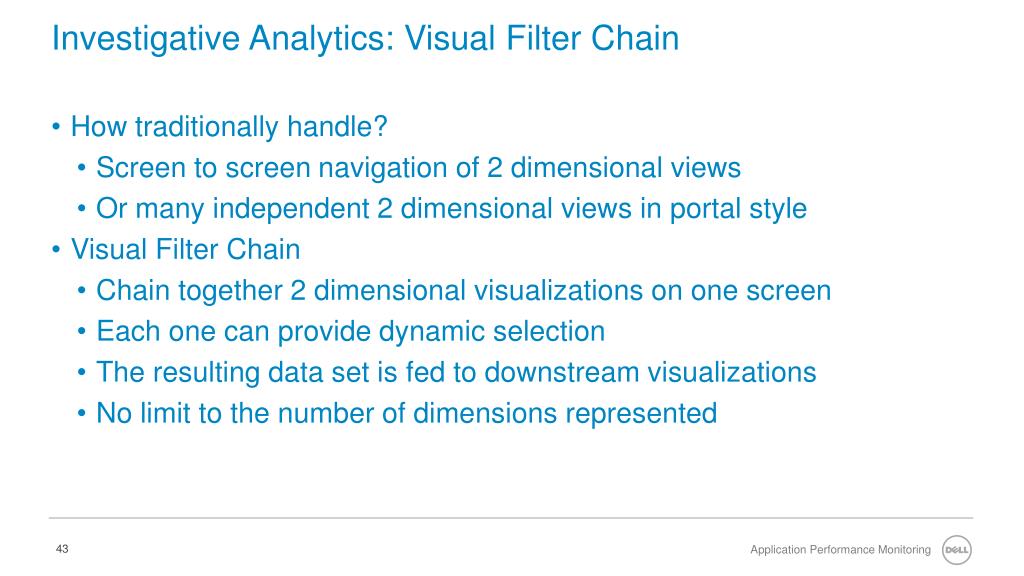 Investigative Analytics: Visual Filter Chain

• How traditionally handle?
  • Screen to screen navigation of 2 dimensional views
  • Or many independent 2 dimensional views in portal style
• Visual Filter Chain
  • Chain together 2 dimensional visualizations on one screen
  • Each one can provide dynamic selection
  • The resulting data set is fed to downstream visualizations
  • No limit to the number of dimensions represented

43

Application Performance Monitoring

DELL